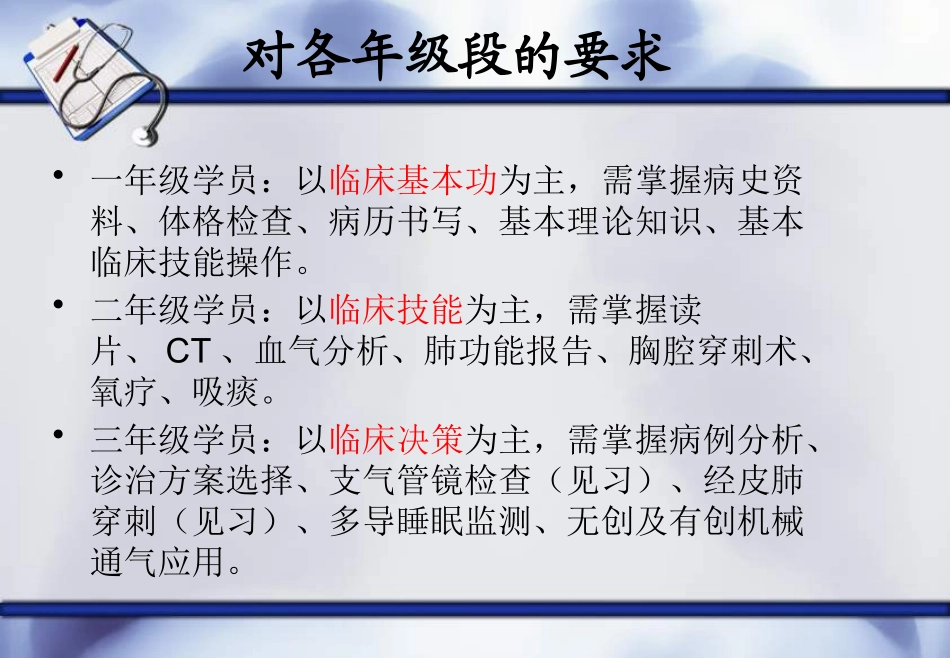 对各年级段的要求

• 一年级学员：以临床基本功为主，需掌握病史资料、体格检查、病历书写、基本理论知识、基本临床技能操作。

• 二年级学员：以临床技能为主，需掌握读片、 CT 、血气分析、肺功能报告、胸腔穿刺术、氧疗、吸痰。

• 三年级学员：以临床决策为主，需掌握病例分析、诊治方案选择、支气管镜检查（见习）、经皮肺穿刺（见习）、多导睡眠监测、无创及有创机械通气应用。